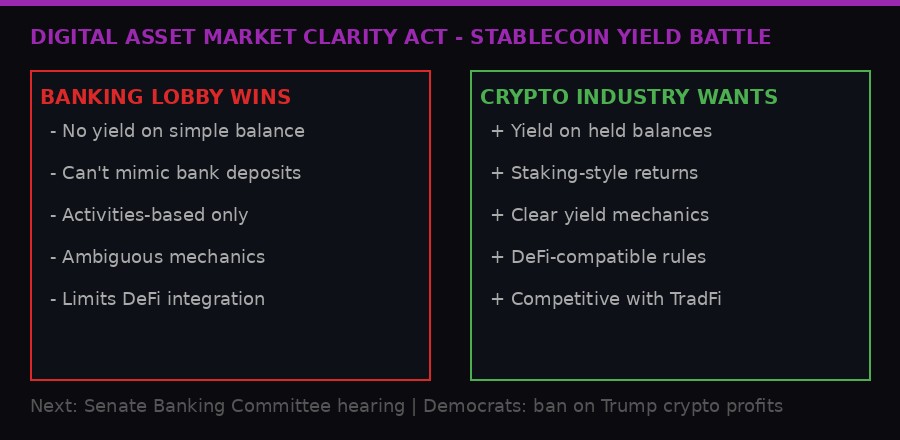 DIGITAL ASSET MARKET CLARITY ACT - STABLECOIN YIELD BATTLE

BANKING LOBBY WINS

- No yield on simple balance

- Can't mimic bank deposits

- Activities-based only

- Ambiguous mechanics

- Limits DeFi integration

CRYPTO INDUSTRY WANTS

+ Yield on held balances

+ Staking-style returns

+ Clear yield mechanics

+ DeFi-compatible rules

+ Competitive with TradFi

Next: Senate Banking Committee hearing | Democrats: ban on Trump crypto profits